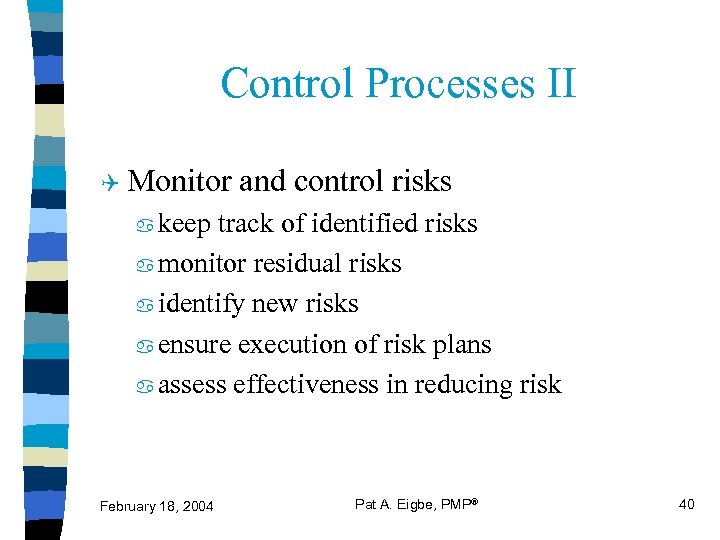 Control Processes II

Monitor and control risks

keep track of identified risks

monitor residual risks

identify new risks

ensure execution of risk plans

assess effectiveness in reducing risk

February 18, 2004

Pat A. Eigbe, PMP®

40